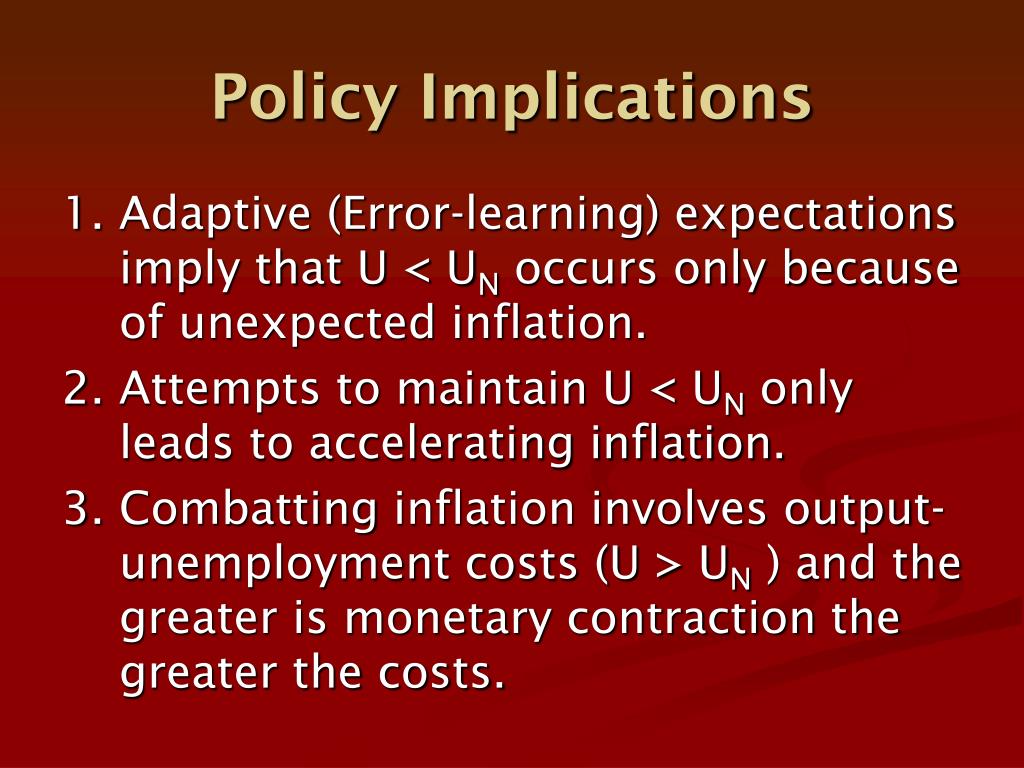 Policy Implications

1. Adaptive (Error-learning) expectations imply that $U < U_N$ occurs only because of unexpected inflation.
2. Attempts to maintain $U < U_N$ only leads to accelerating inflation.
3. Combatting inflation involves output-unemployment costs ($U > U_N$ ) and the greater is monetary contraction the greater the costs.